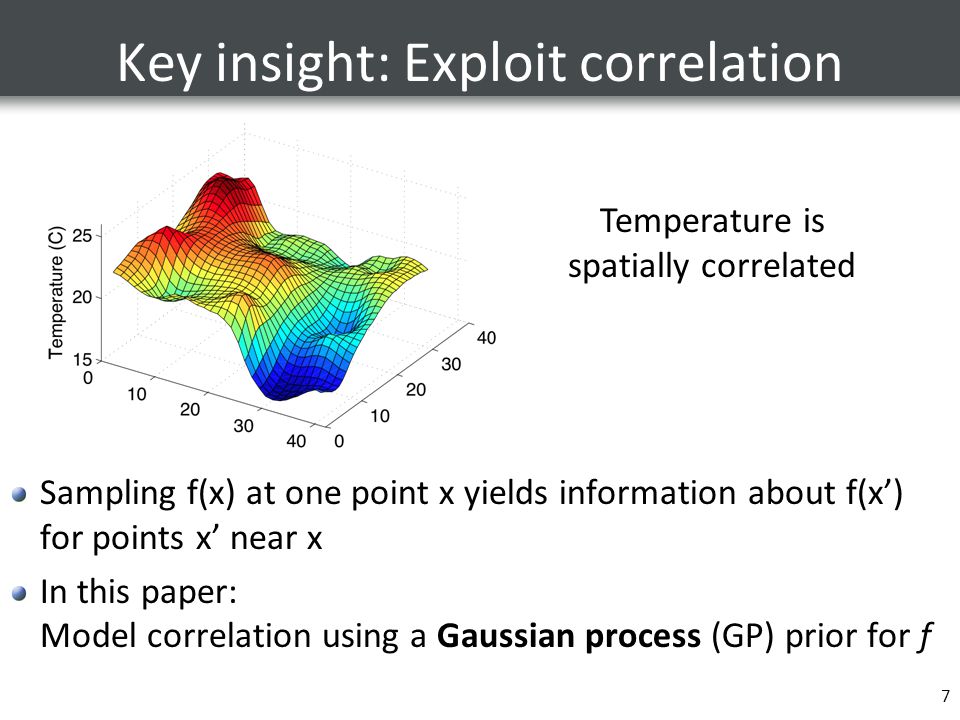 Key insight: Exploit correlation

Temperature (C)
25
20
15
0
10
20
30
40
0
10
20
30
40

Temperature is spatially correlated

Sampling f(x) at one point x yields information about f(x’) for points x’ near x

In this paper:
Model correlation using a **Gaussian process** (GP) prior for *f*

7